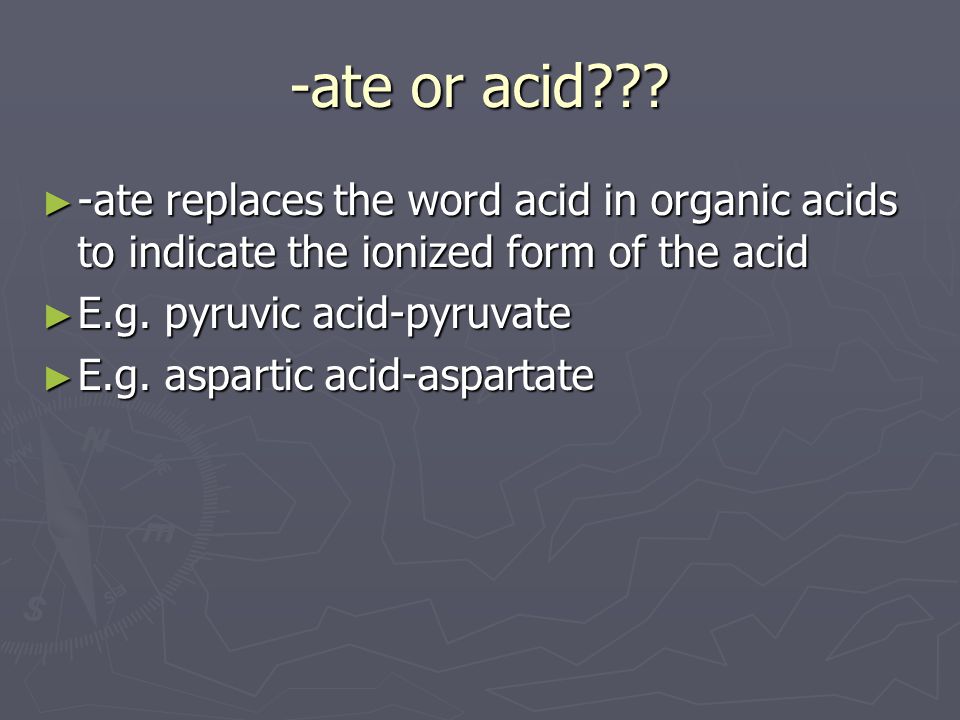 -ate or acid???

► -ate replaces the word acid in organic acids to indicate the ionized form of the acid

► E.g. pyruvic acid-pyruvate

► E.g. aspartic acid-aspartate